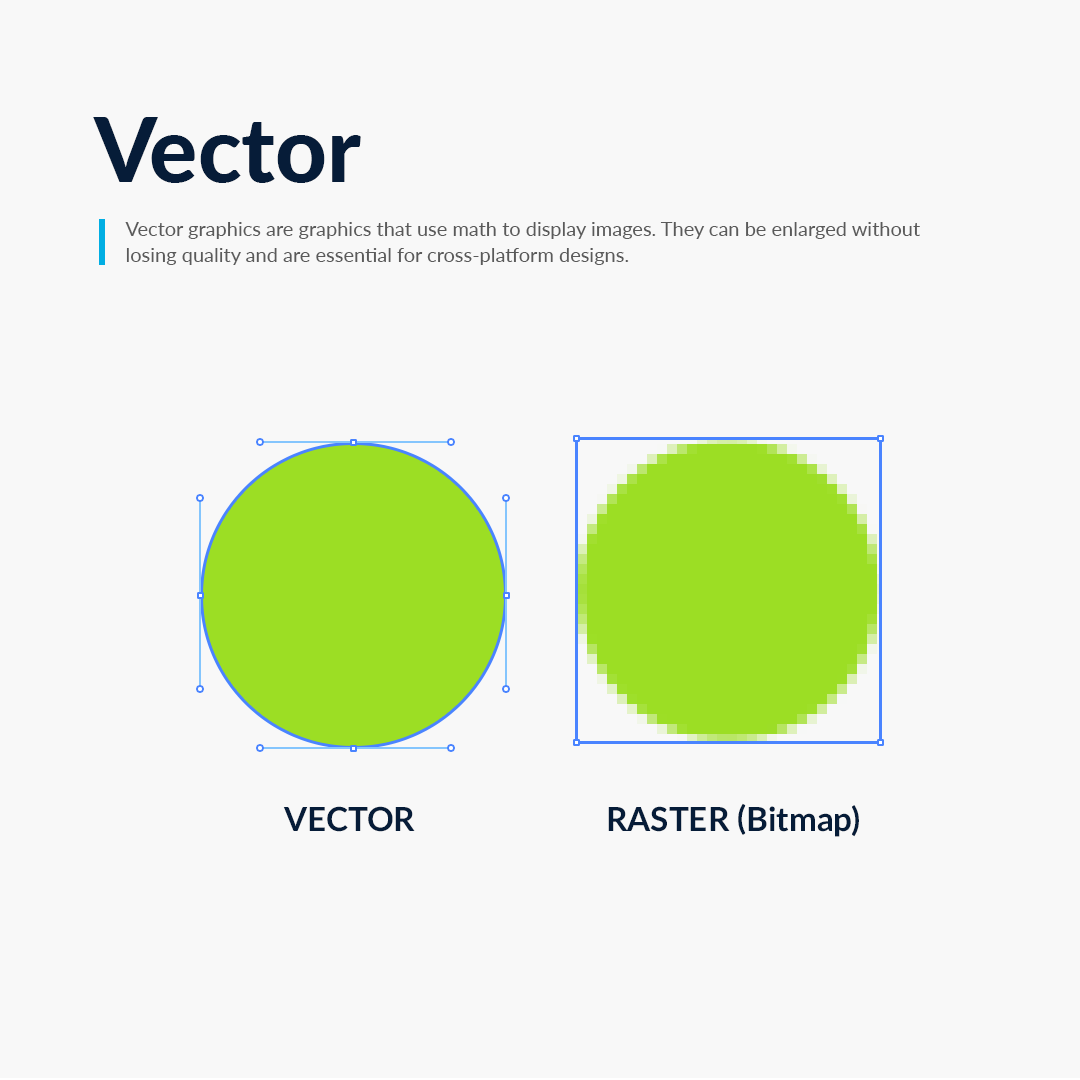 Vector

Vector graphics are graphics that use math to display images. They can be enlarged without losing quality and are essential for cross-platform designs.

VECTOR

RASTER (Bitmap)